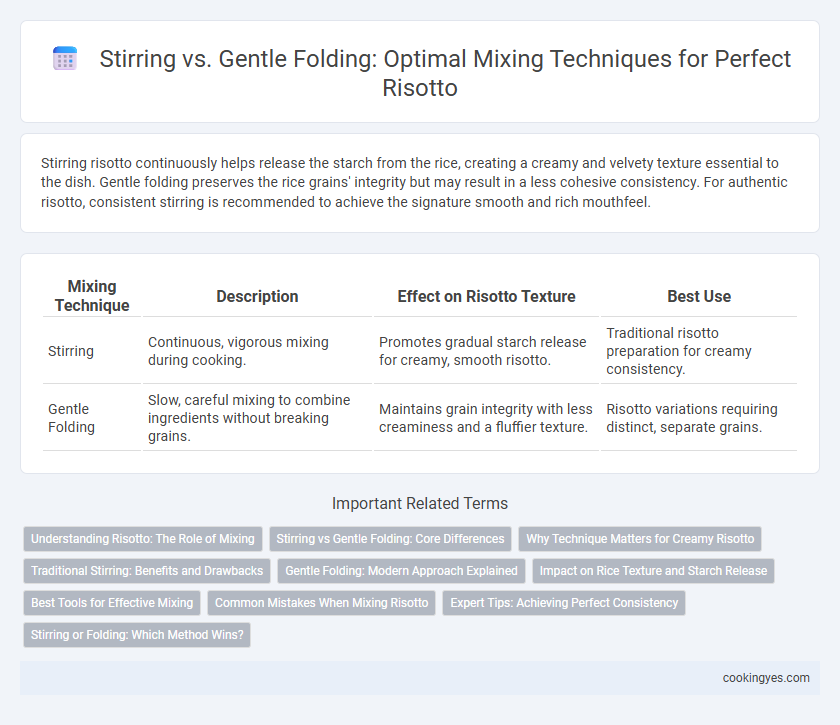 Stirring vs. Gentle Folding: Optimal Mixing Techniques for Perfect Risotto

Stirring risotto continuously helps release the starch from the rice, creating a creamy and velvety texture essential to the dish. Gentle folding preserves the rice grains' integrity but may result in a less cohesive consistency. For authentic risotto, consistent stirring is recommended to achieve the signature smooth and rich mouthfeel.

| Mixing Technique | Description | Effect on Risotto Texture | Best Use |
|---|---|---|---|
| Stirring | Continuous, vigorous mixing during cooking. | Promotes gradual starch release for creamy, smooth risotto. | Traditional risotto preparation for creamy consistency. |
| Gentle Folding | Slow, careful mixing to combine ingredients without breaking grains. | Maintains grain integrity with less creaminess and a fluffier texture. | Risotto variations requiring distinct, separate grains. |

Important Related Terms

Understanding Risotto: The Role of Mixing
Stirring vs Gentle Folding: Core Differences
Why Technique Matters for Creamy Risotto
Traditional Stirring: Benefits and Drawbacks
Gentle Folding: Modern Approach Explained
Impact on Rice Texture and Starch Release
Best Tools for Effective Mixing
Common Mistakes When Mixing Risotto
Expert Tips: Achieving Perfect Consistency
Stirring or Folding: Which Method Wins?

cookingyes.com